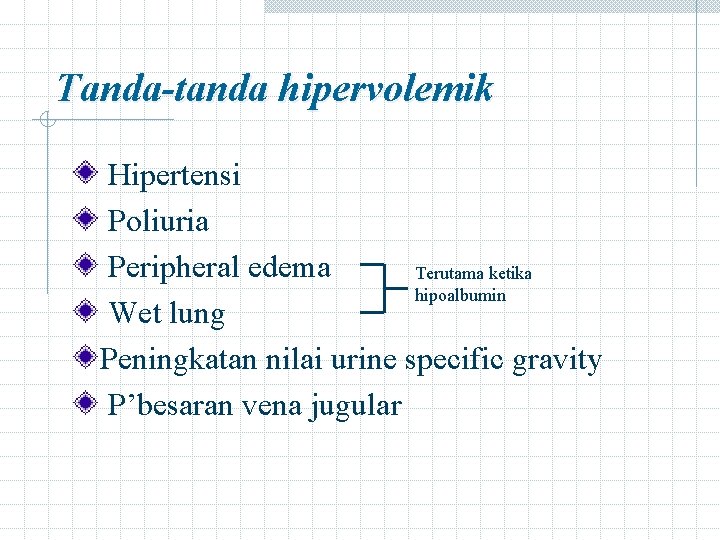 Tanda-tanda hipervolemik

Hipertensi

Poliuria

Peripheral edema

Wet lung

Terutama ketika hipoalbumin

Peningkatan nilai urine specific gravity

P’besaran vena jugular